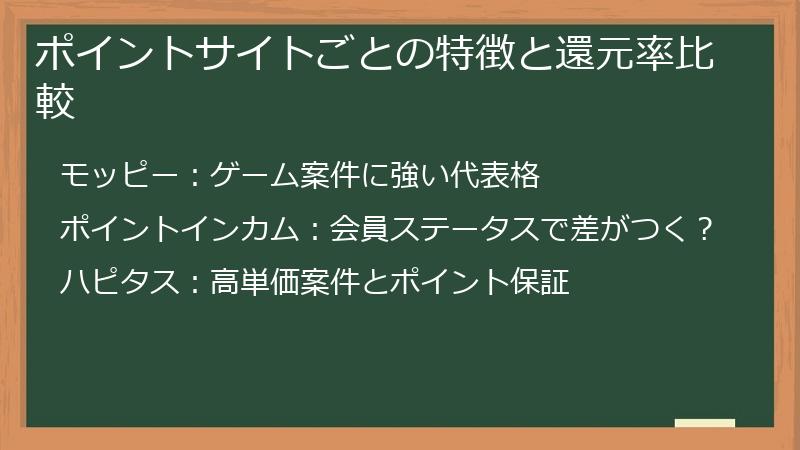 ポイントサイトごとの特徴と還元率比較

モッピー：ゲーム案件に強い代表格

ポイントインカム：会員ステータスで差がつく？

ハピタス：高単価案件とポイント保証